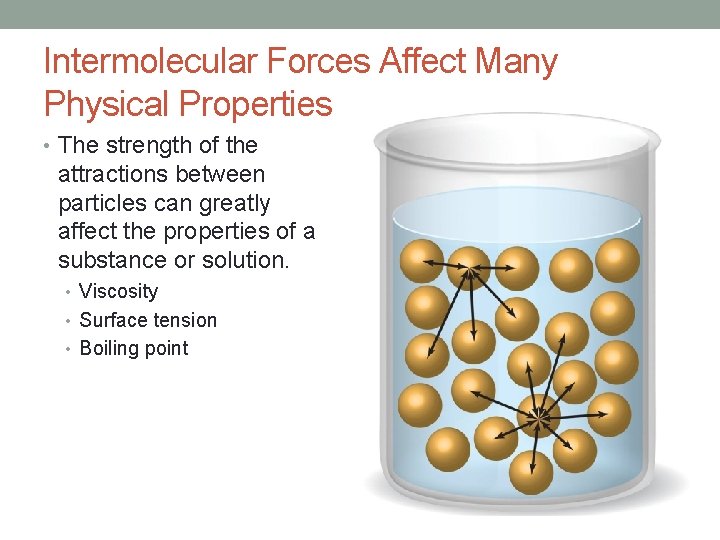 Intermolecular Forces Affect Many Physical Properties

• The strength of the attractions between particles can greatly affect the properties of a substance or solution.
  • Viscosity
  • Surface tension
  • Boiling point